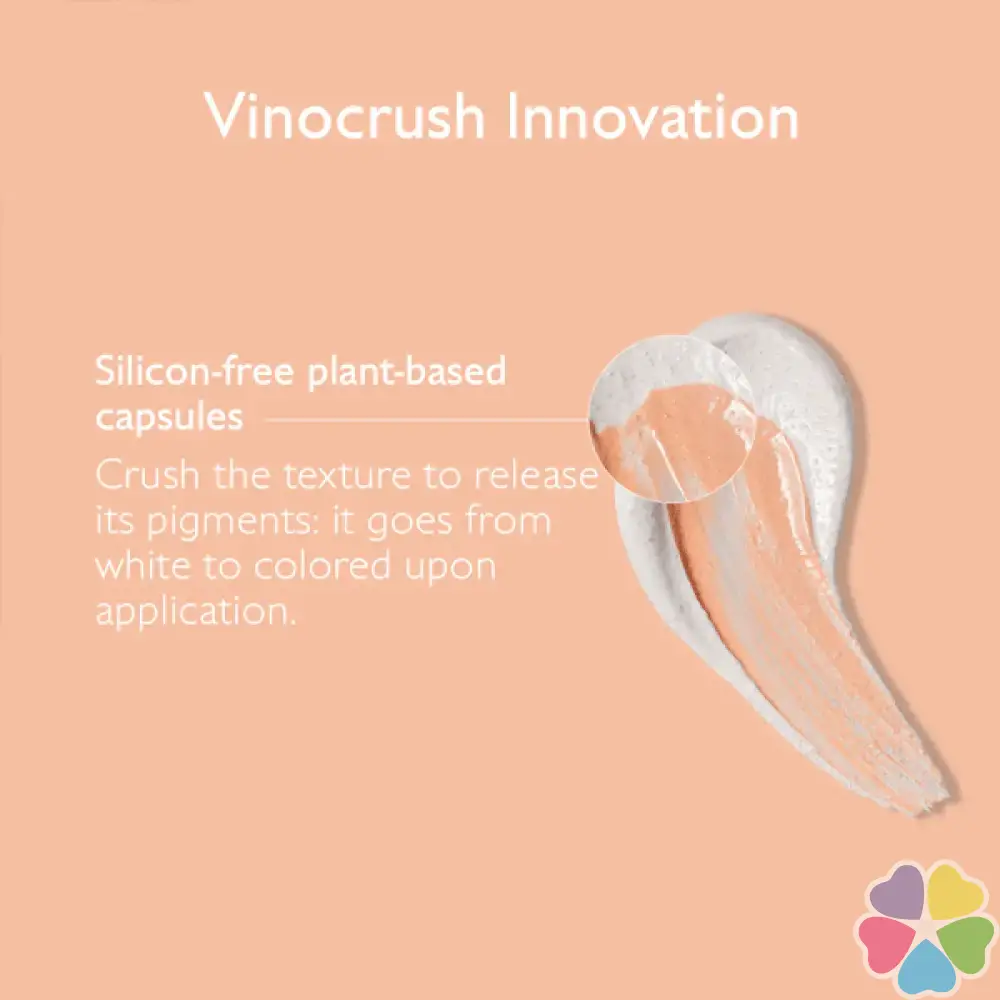 Vinocrush Innovation

Silicon-free plant-based capsules

Crush the texture to release its pigments: it goes from white to colored upon application.